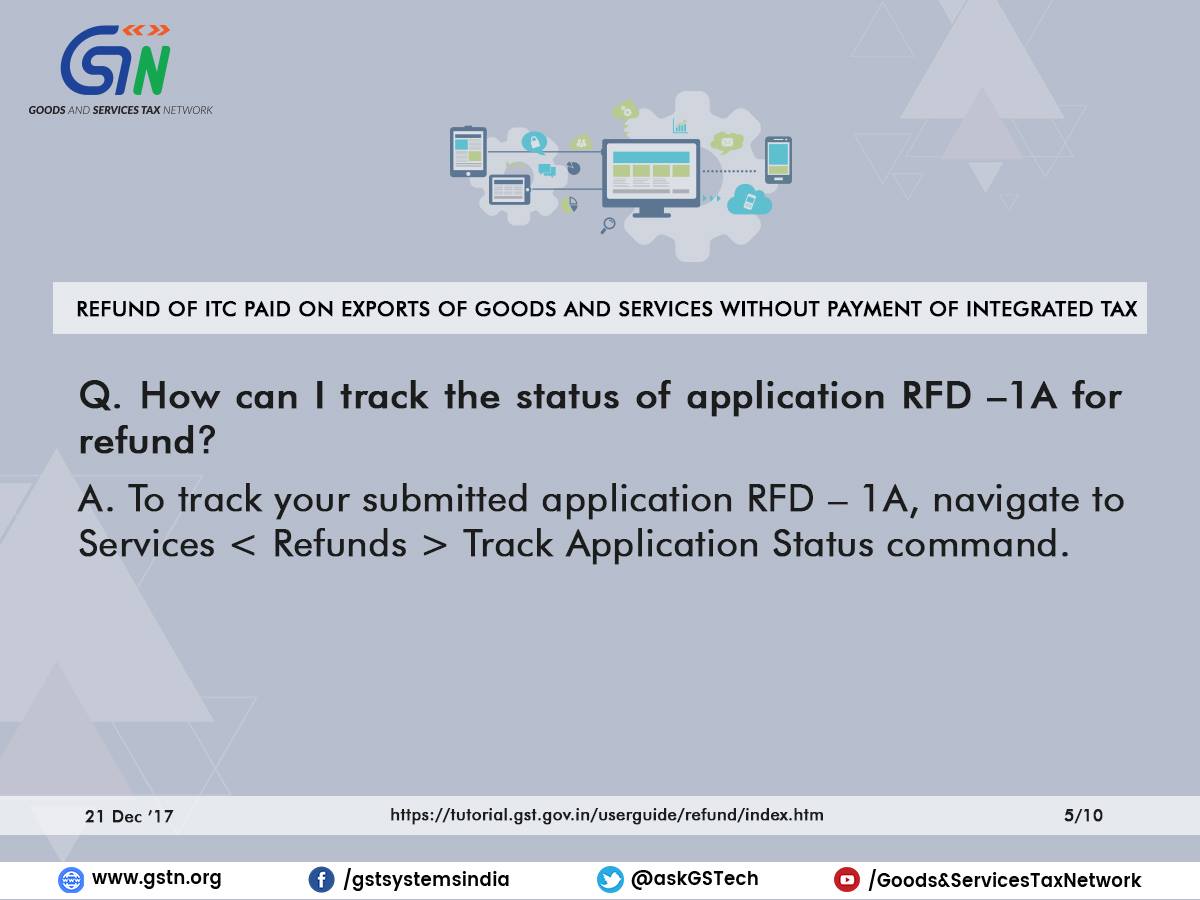 GSTN
GOODS AND SERVICES TAX NETWORK

REFUND OF ITC PAID ON EXPORTS OF GOODS AND SERVICES WITHOUT PAYMENT OF INTEGRATED TAX

Q. How can I track the status of application RFD –1A for refund?

A. To track your submitted application RFD – 1A, navigate to Services < Refunds > Track Application Status command.

21 Dec '17
https://tutorial.gst.gov.in/userguide/refund/index.htm
5/10

www.gstn.org
/gstsystemsindia
@askGSTech
/Goods&ServicesTaxNetwork